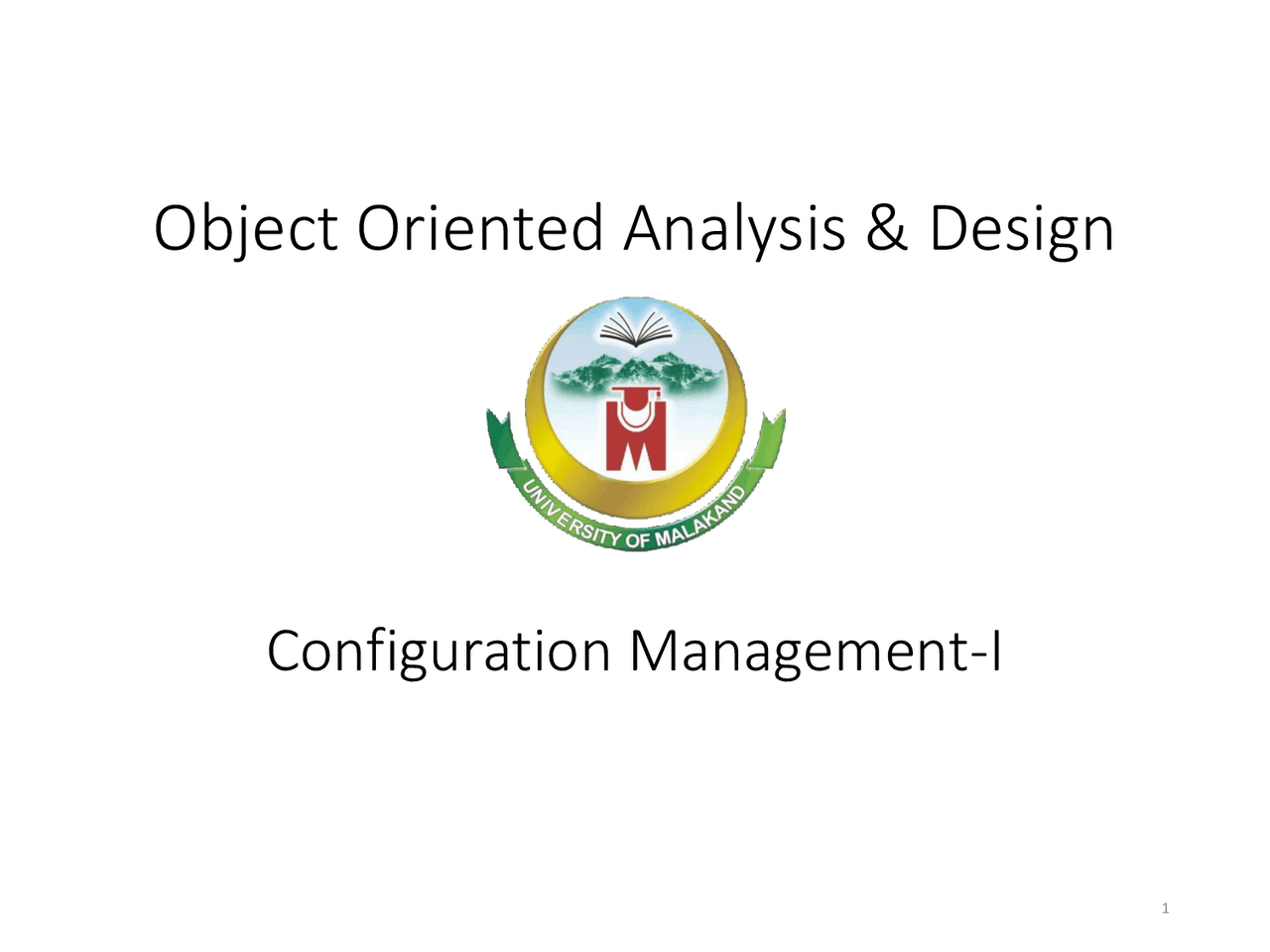 Object Oriented Analysis & Design

UNIVERSITY OF MALAKAND

Configuration Management-I

1